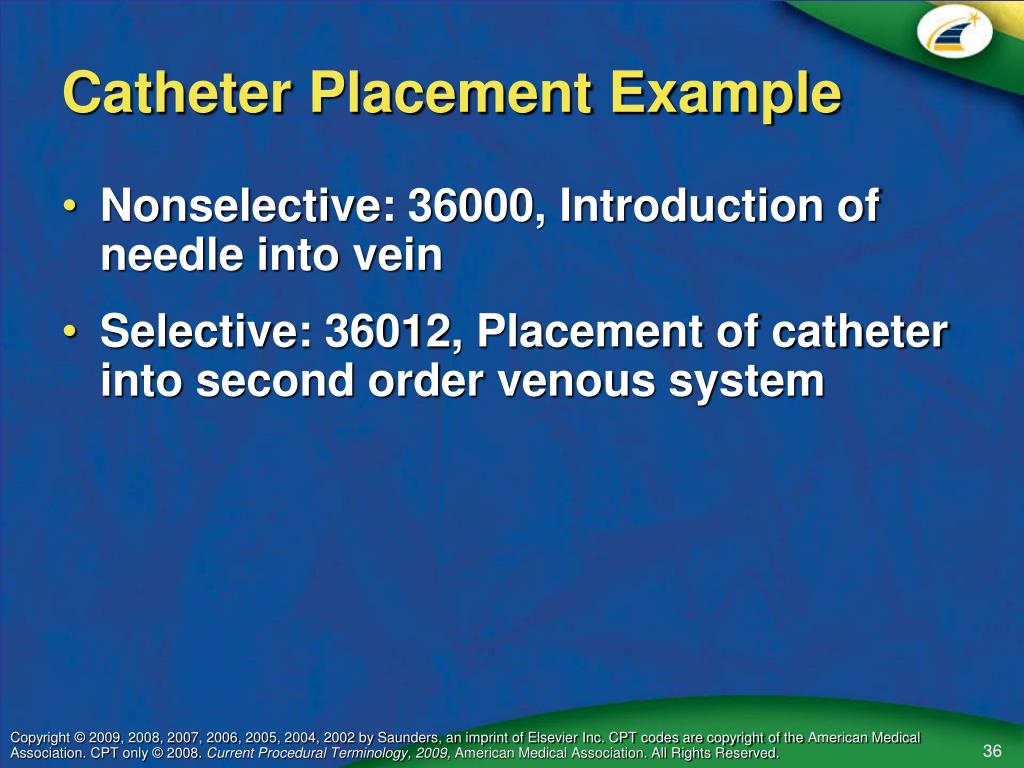 Catheter Placement Example

• Nonselective: 36000, Introduction of needle into vein

• Selective: 36012, Placement of catheter into second order venous system

Copyright © 2009, 2008, 2007, 2006, 2005, 2004, 2002 by Saunders, an imprint of Elsevier Inc. CPT codes are copyright of the American Medical Association. CPT only © 2008. Current Procedural Terminology, 2009, American Medical Association. All Rights Reserved.

36